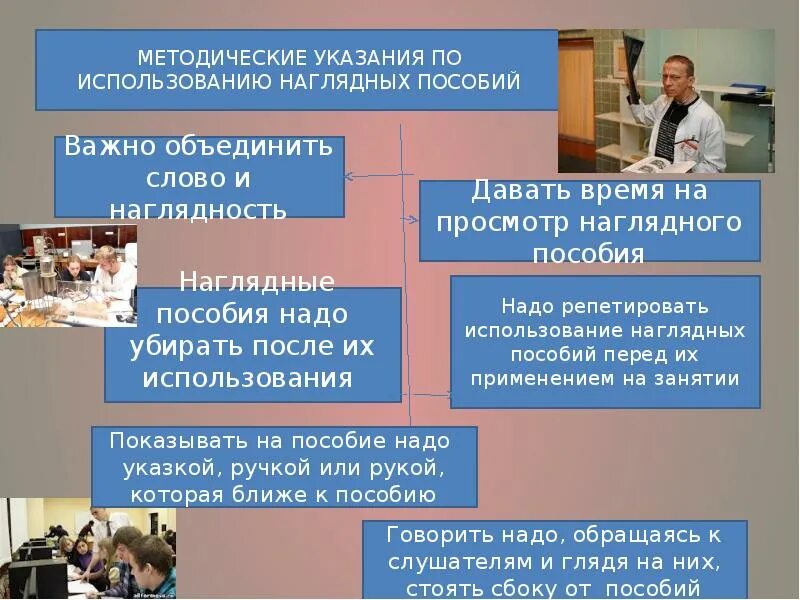 МЕТОДИЧЕСКИЕ УКАЗАНИЯ ПО ИСПОЛЬЗОВАНИЮ НАГЛЯДНЫХ ПОСОБИЙ

Важно объединить слово и наглядность

Давать время на просмотр наглядного пособия

Наглядные пособия надо убирать после их использования

Надо репетировать использование наглядных пособий перед их применением на занятии

Показывать на пособие надо указкой, ручкой или рукой, которая ближе к пособию

Говорить надо, обращаясь к слушателям и глядя на них, стоять сбоку от пособий